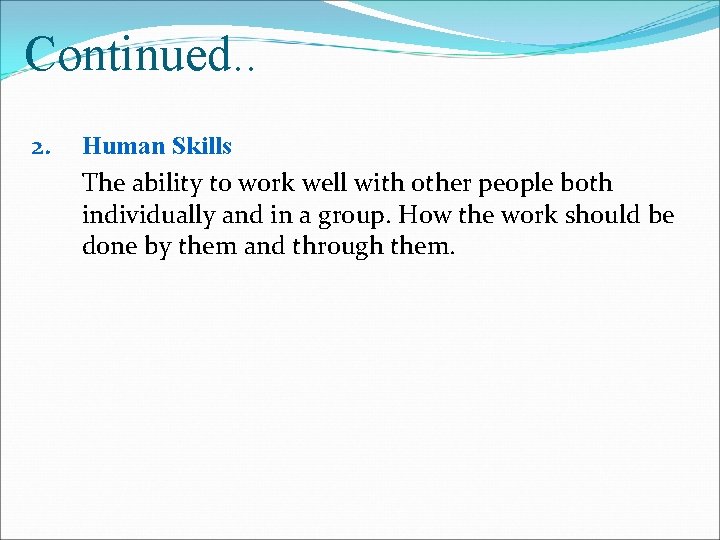 Continued..

2. Human Skills

The ability to work well with other people both individually and in a group. How the work should be done by them and through them.